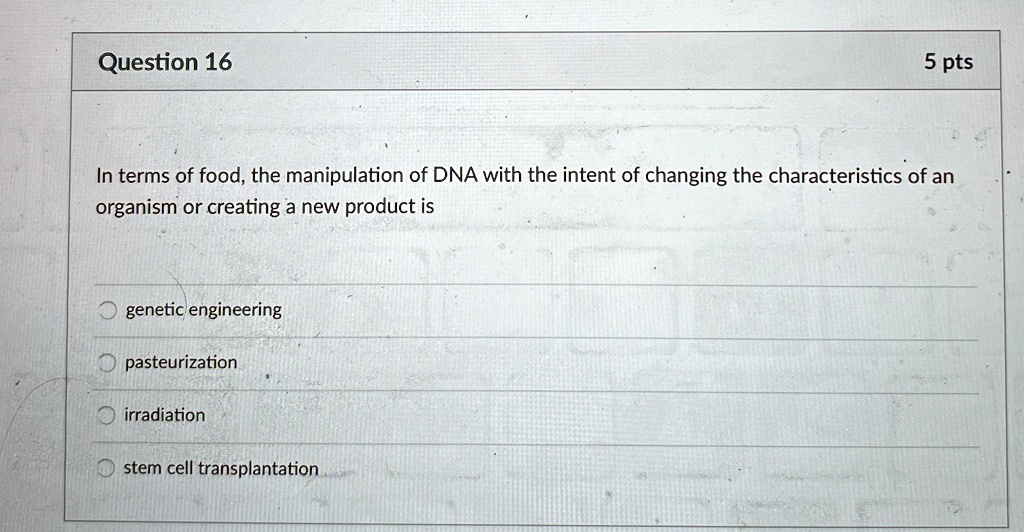 Question 16

5 pts

In terms of food, the manipulation of DNA with the intent of changing the characteristics of an organism or creating a new product is

genetic engineering

pasteurization

irradiation

stem cell transplantation